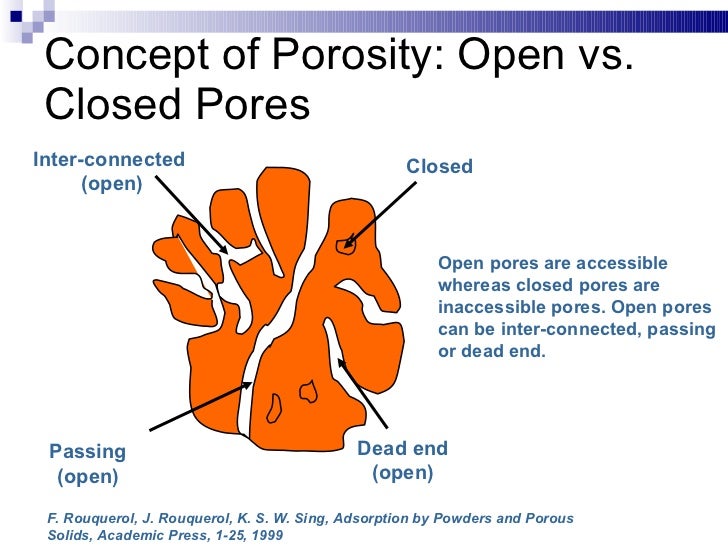 Concept of Porosity: Open vs. Closed Pores

Inter-connected (open)

Closed

Open pores are accessible whereas closed pores are inaccessible pores. Open pores can be inter-connected, passing or dead end.

Passing (open)

Dead end (open)

F. Rouquerol, J. Rouquerol, K. S. W. Sing, Adsorption by Powders and Porous Solids, Academic Press, 1-25, 1999